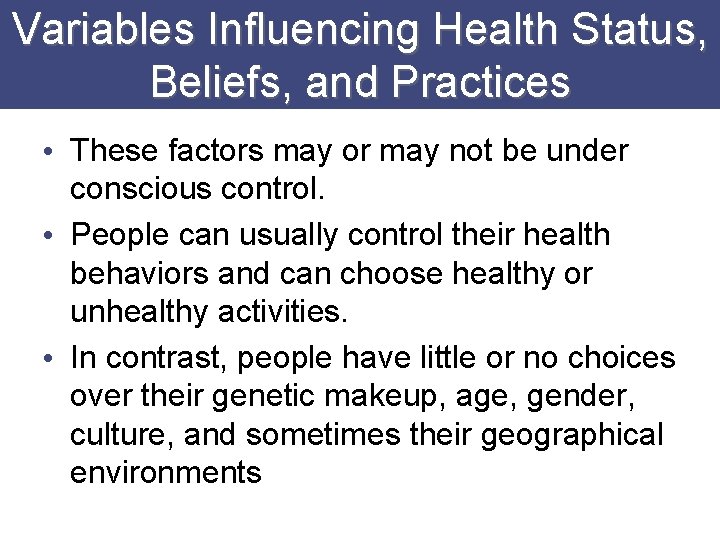 Variables Influencing Health Status, Beliefs, and Practices

• These factors may or may not be under conscious control.

• People can usually control their health behaviors and can choose healthy or unhealthy activities.

• In contrast, people have little or no choices over their genetic makeup, age, gender, culture, and sometimes their geographical environments